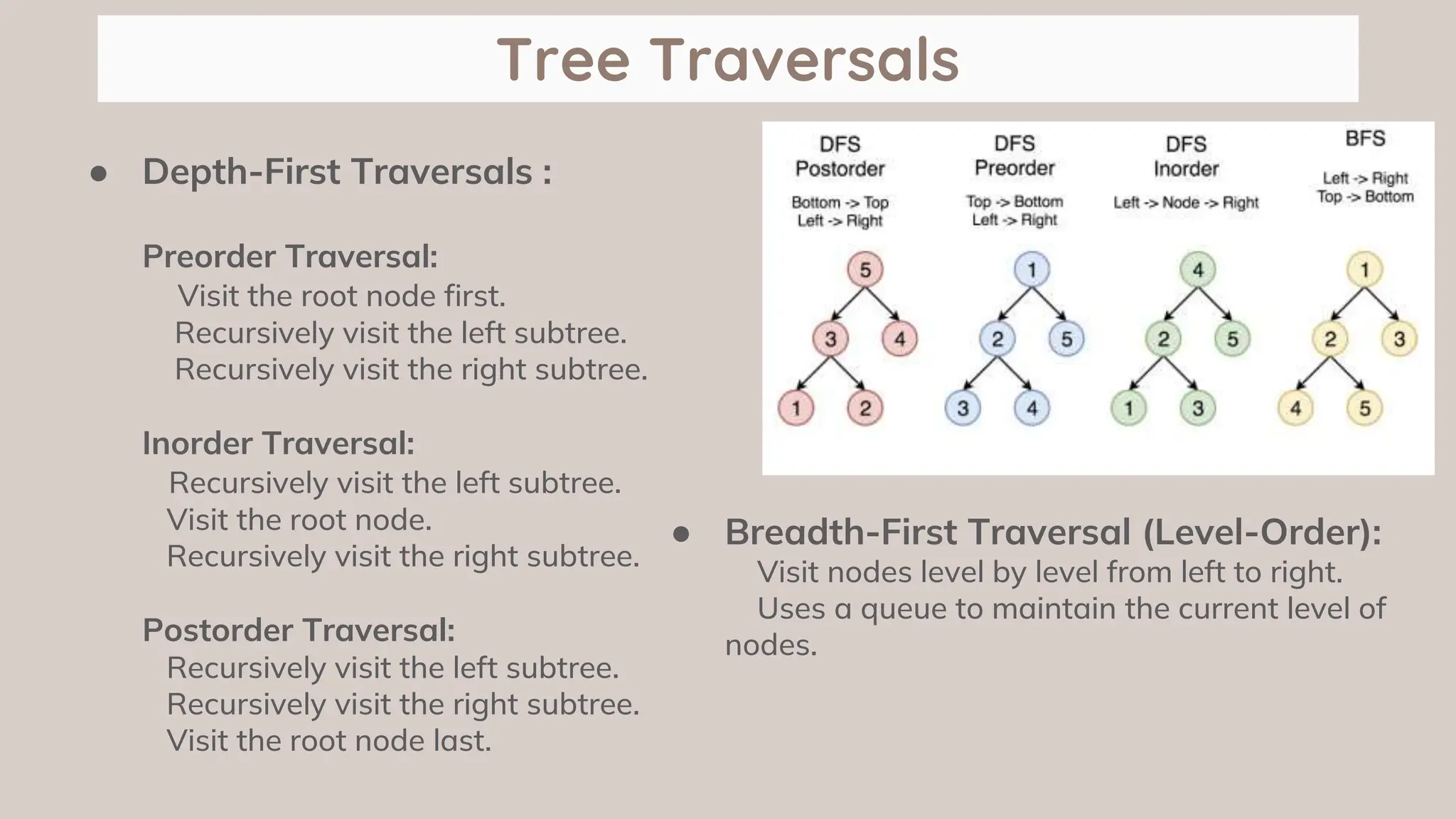 Tree Traversals

● Depth-First Traversals :

Preorder Traversal:
Visit the root node first.
Recursively visit the left subtree.
Recursively visit the right subtree.

Inorder Traversal:
Recursively visit the left subtree.
Visit the root node.
Recursively visit the right subtree.

Postorder Traversal:
Recursively visit the left subtree.
Recursively visit the right subtree.
Visit the root node last.

DFS Postorder
Bottom -> Top
Left -> Right
5
3 4
1 2

DFS Preorder
Top -> Bottom
Left -> Right
1
2 5
3 4

DFS Inorder
Left -> Node -> Right
4
2 5
1 3

BFS
Left -> Right
Top -> Bottom
1
2 3
4 5

● Breadth-First Traversal (Level-Order):
Visit nodes level by level from left to right.
Uses a queue to maintain the current level of nodes.